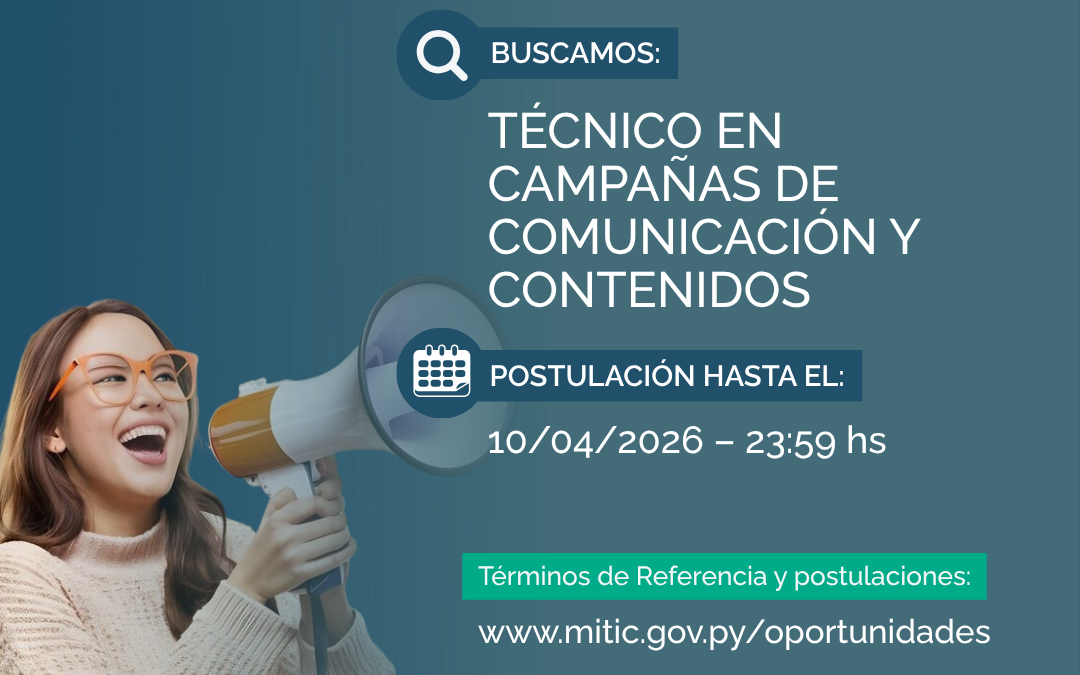 BUSCAMOS:

TÉCNICO EN CAMPAÑAS DE COMUNICACIÓN Y CONTENIDOS

POSTULACIÓN HASTA EL:

10/04/2026 – 23:59 hs

Términos de Referencia y postulaciones:

www.mitic.gov.py/oportunidades